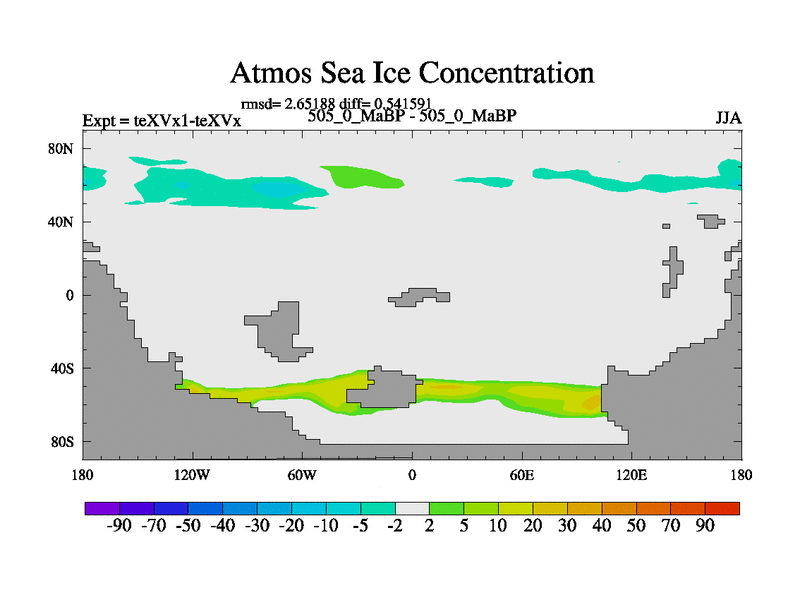 Atmos Sea Ice Concentration

rmsd= 2.65188 diff= 0.541591

Expt = teXVx1-teXVx

505_0_MaBP - 505_0_MaBP

JJA

80N
40N
0
40S
80S

180 120W 60W 0 60E 120E 180

-90 -70 -50 -40 -30 -20 -10 -5 -2 2 5 10 20 30 40 50 70 90